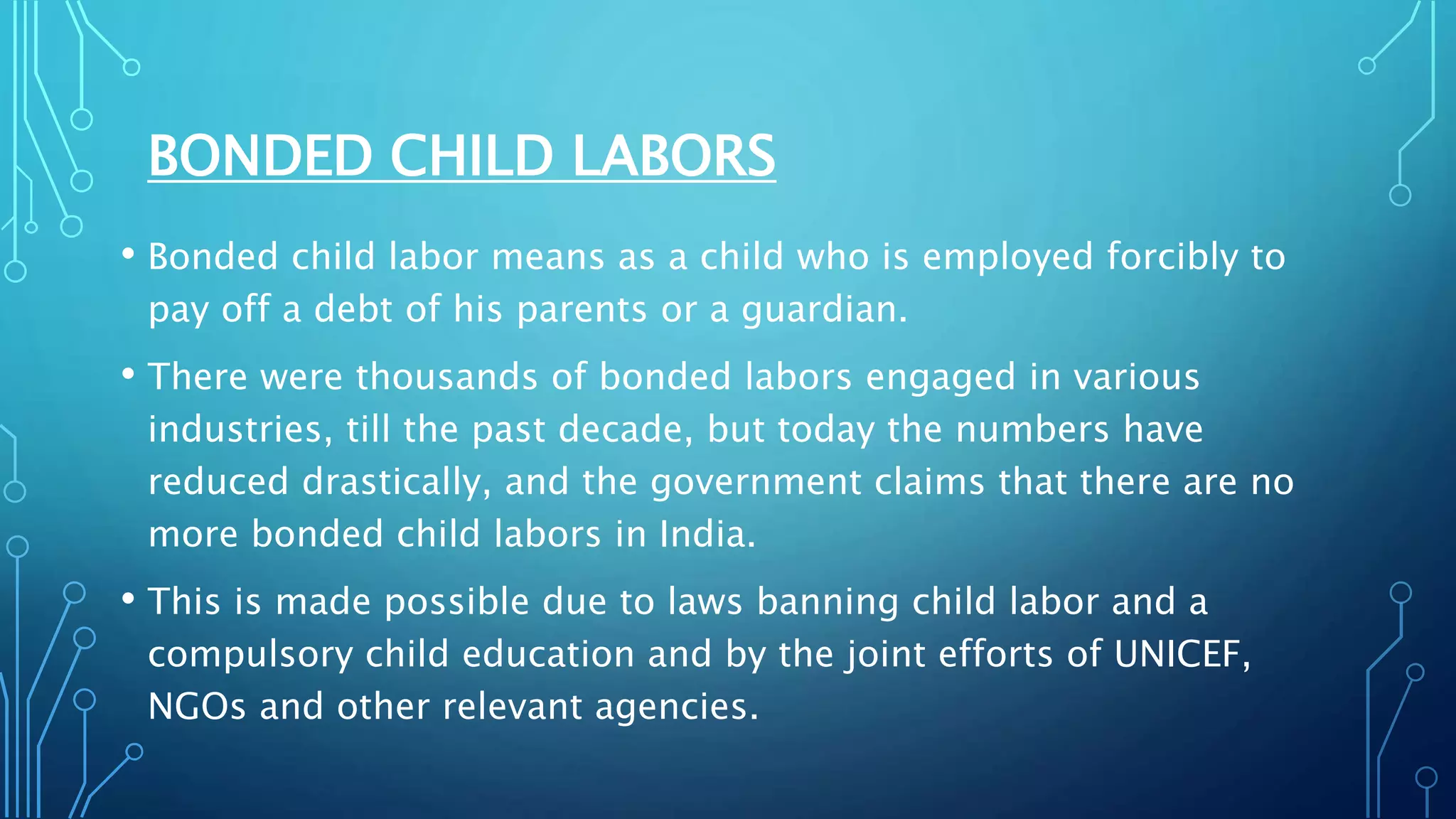 BONDED CHILD LABORS

• Bonded child labor means as a child who is employed forcibly to pay off a debt of his parents or a guardian.

• There were thousands of bonded labors engaged in various industries, till the past decade, but today the numbers have reduced drastically, and the government claims that there are no more bonded child labors in India.

• This is made possible due to laws banning child labor and a compulsory child education and by the joint efforts of UNICEF, NGOs and other relevant agencies.